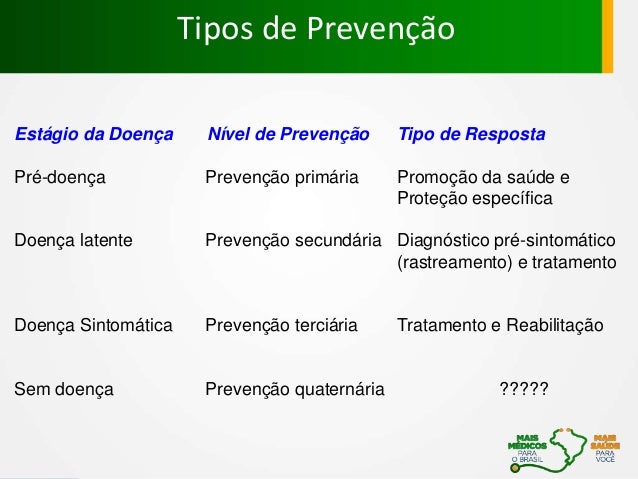 Tipos de Prevenção

| Estágio da Doença | Nível de Prevenção | Tipo de Resposta |
|---|---|---|
| Pré-doença | Prevenção primária | Promoção da saúde e Proteção específica |
| Doença latente | Prevenção secundária | Diagnóstico pré-sintomático (rastreamento) e tratamento |
| Doença Sintomática | Prevenção terciária | Tratamento e Reabilitação |
| Sem doença | Prevenção quaternária | ????? |

MAIS MÉDICOS PARA O BRASIL
MAIS SAÚDE PARA VOCÊ